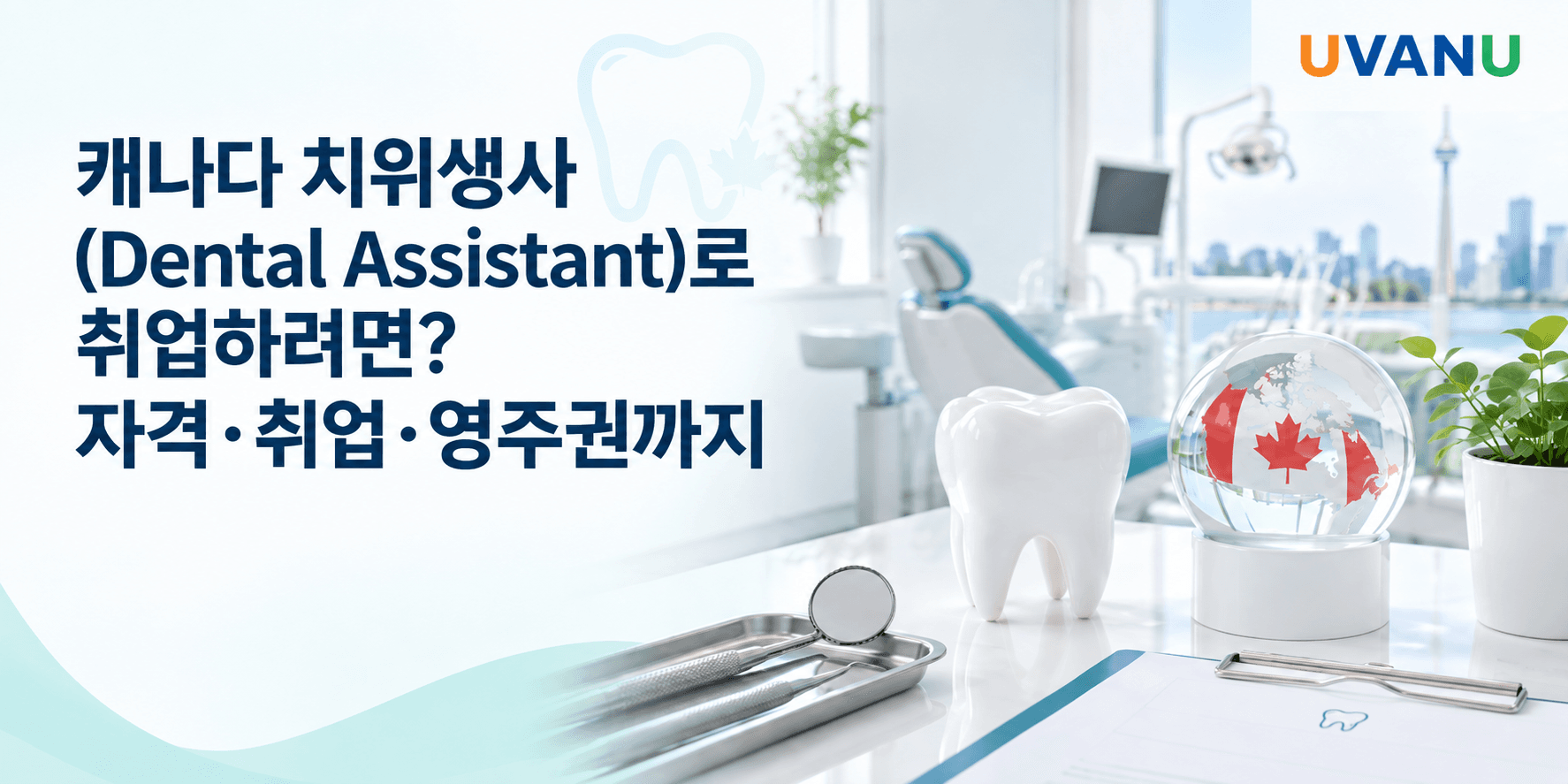 UVANU

캐나다 치위생사
(Dental Assistant)로
취업하려면?
자격·취업·영주권까지